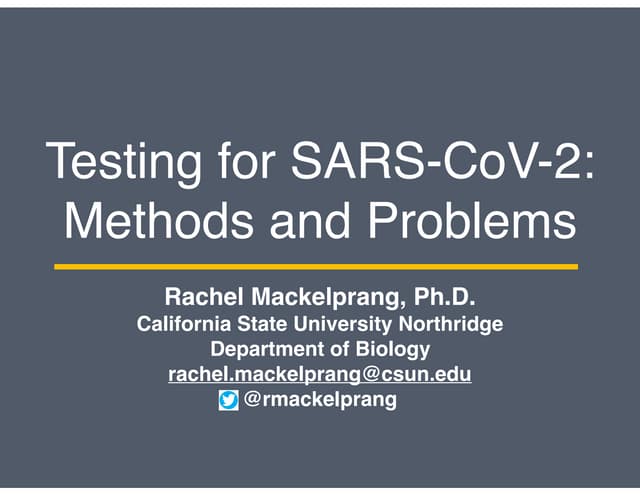 Testing for SARS-CoV-2: Methods and Problems

Rachel Mackelprang, Ph.D.
California State University Northridge
Department of Biology
rachel.mackelprang@csun.edu
@rmackelprang